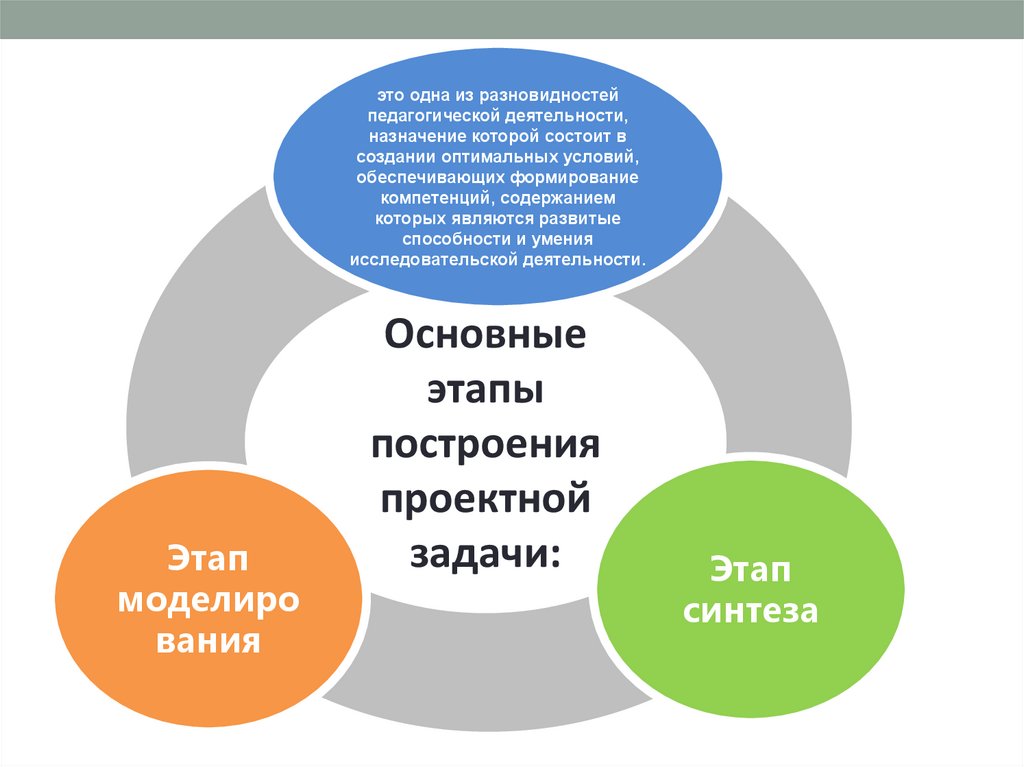 это одна из разновидностей педагогической деятельности, назначение которой состоит в создании оптимальных условий, обеспечивающих формирование компетенций, содержанием которых являются развитые способности и умения исследовательской деятельности.

Основные этапы построения проектной задачи:

Этап моделиро вания

Этап синтеза